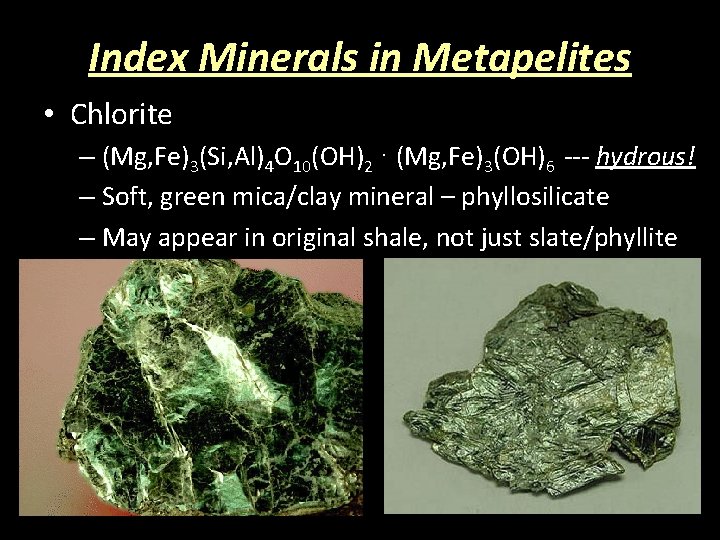 Index Minerals in Metapelites

• Chlorite

– $(Mg,Fe)_3(Si,Al)_4O_{10}(OH)_2 \cdot (Mg,Fe)_3(OH)_6$ --- hydrous!

– Soft, green mica/clay mineral – phyllosilicate

– May appear in original shale, not just slate/phyllite